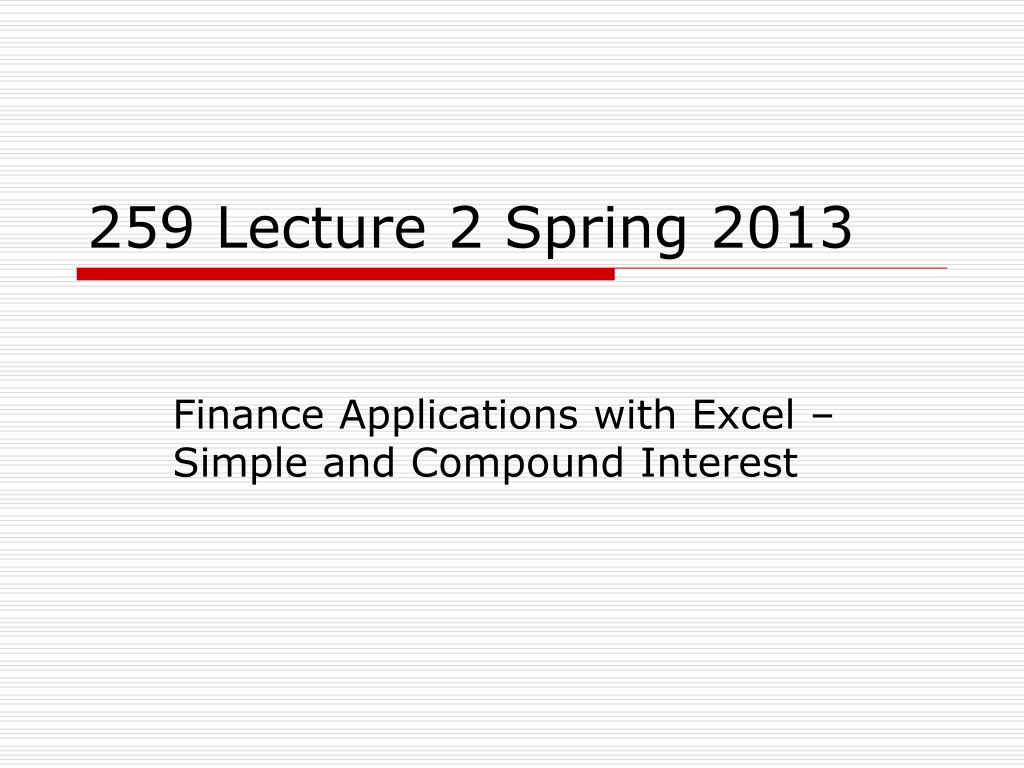 259 Lecture 2 Spring 2013

Finance Applications with Excel – Simple and Compound Interest